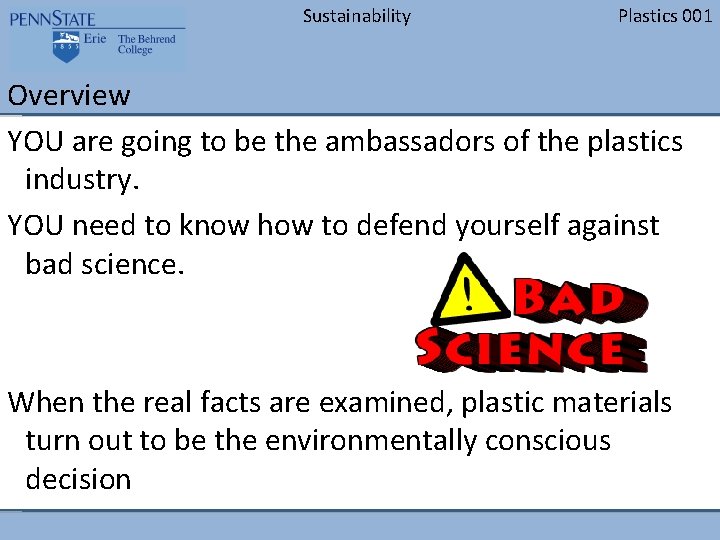 PENNSTATE
1855
Erie The Behrend College

Sustainability

Plastics 001

Overview

YOU are going to be the ambassadors of the plastics industry.

YOU need to know how to defend yourself against bad science.

!
BAD SCIENCE

When the real facts are examined, plastic materials turn out to be the environmentally conscious decision